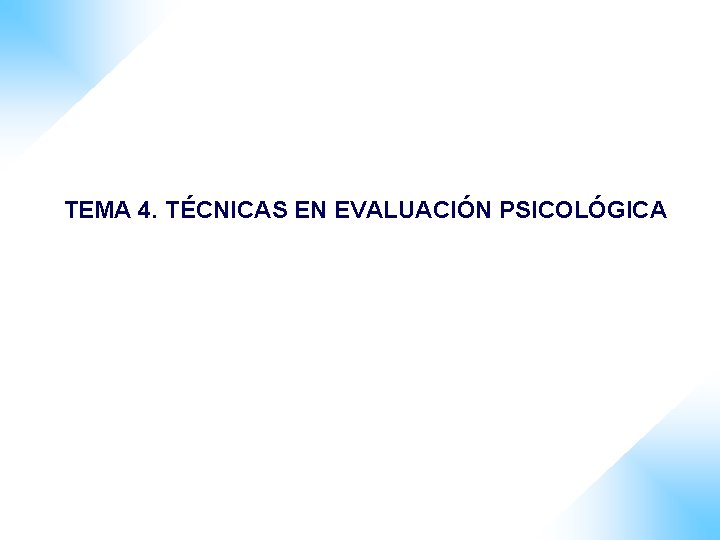 TEMA 4. TÉCNICAS EN EVALUACIÓN PSICOLÓGICA